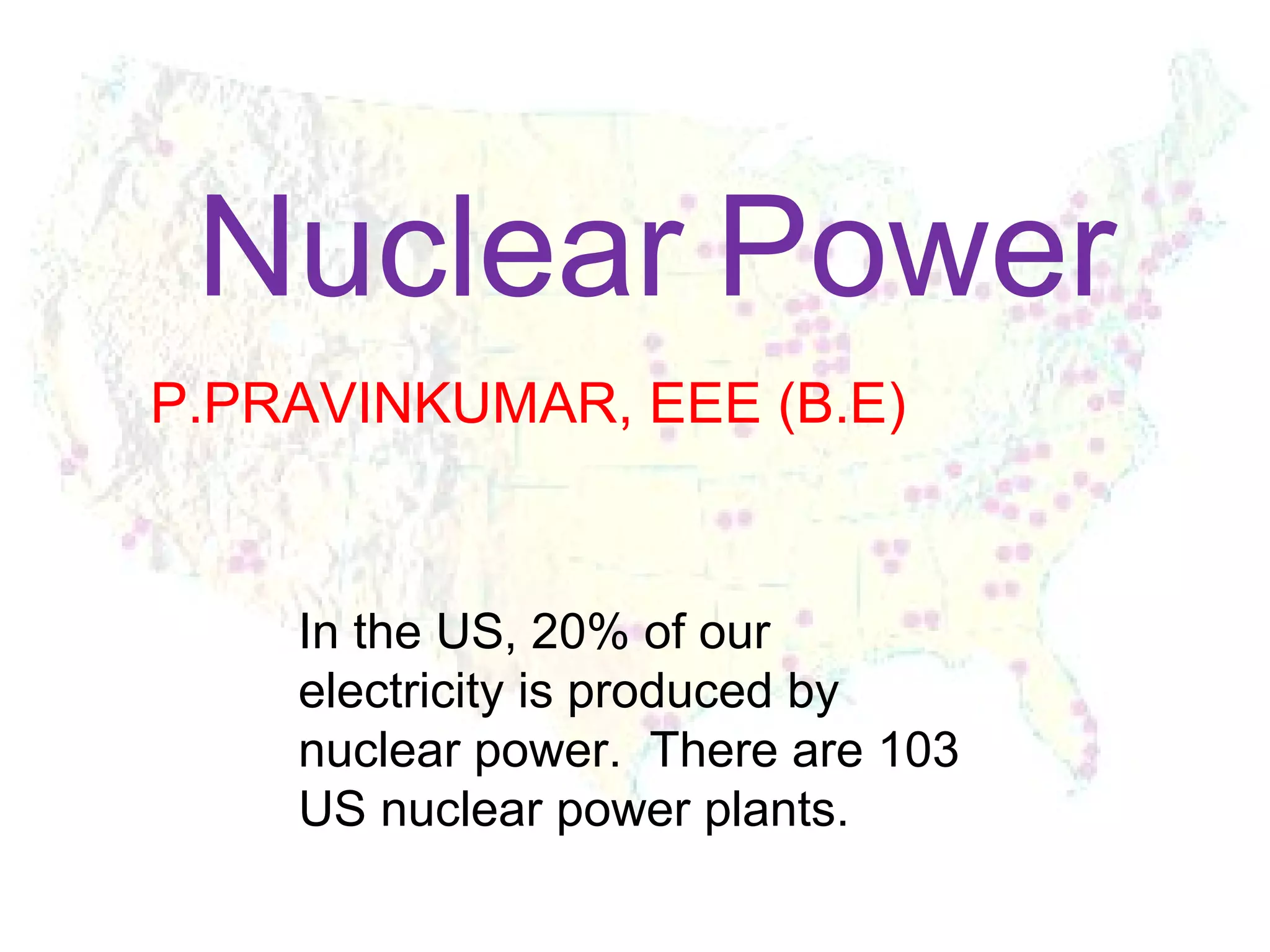 Nuclear Power

P.PRAVINKUMAR, EEE (B.E)

In the US, 20% of our electricity is produced by nuclear power. There are 103 US nuclear power plants.